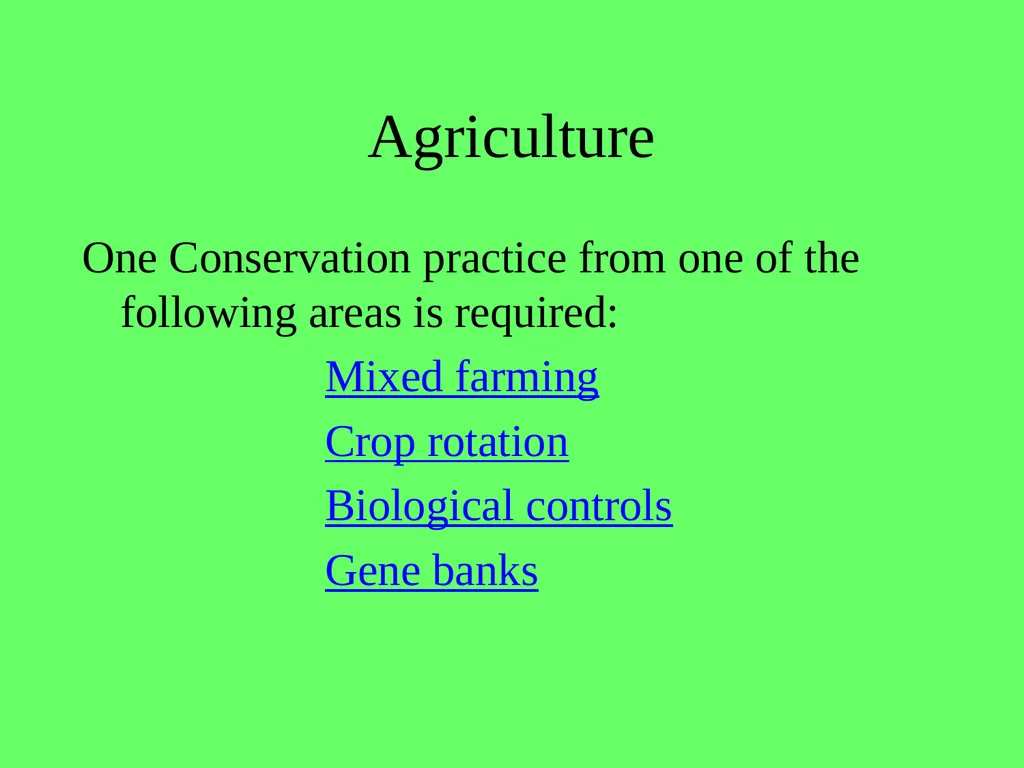 Agriculture

One Conservation practice from one of the following areas is required:

Mixed farming

Crop rotation

Biological controls

Gene banks